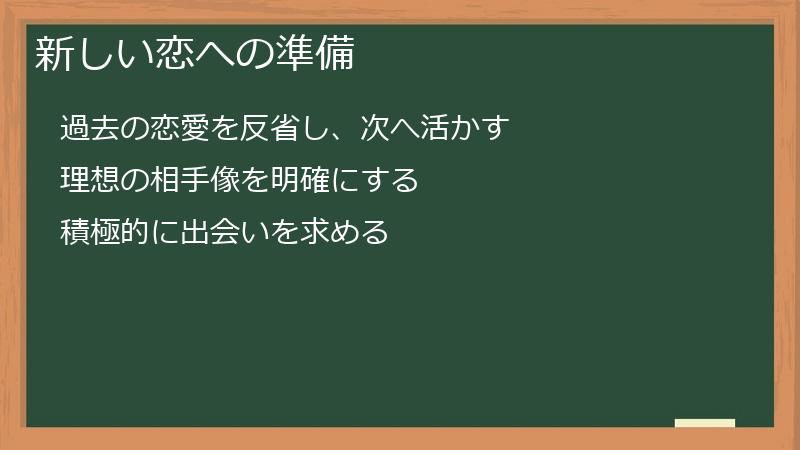 新しい恋への準備

過去の恋愛を反省し、次へ活かす

理想の相手像を明確にする

積極的に出会いを求める